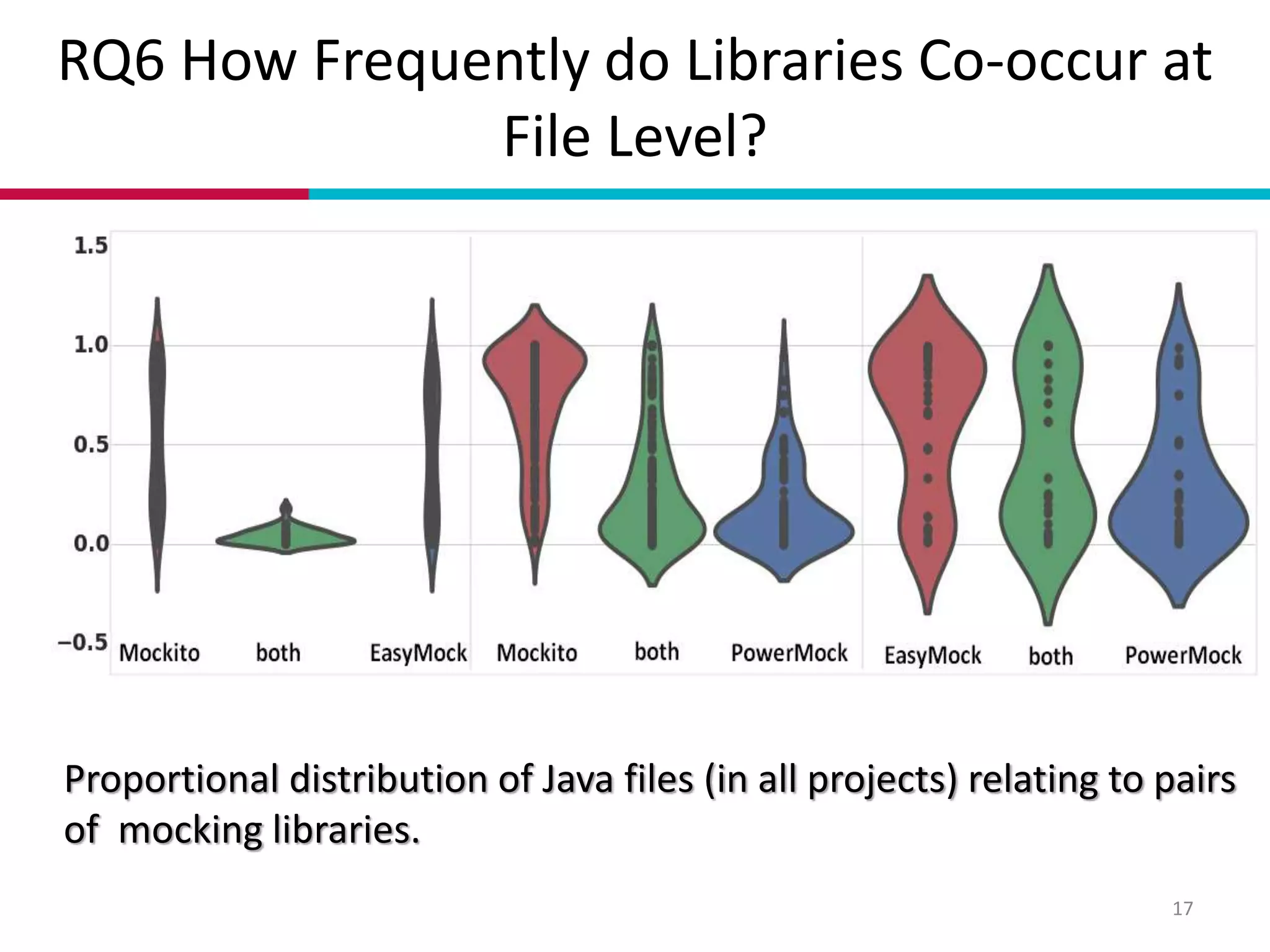 RQ6 How Frequently do Libraries Co-occur at File Level?

1.5
1.0
0.5
0.0
−0.5

Mockito both EasyMock Mockito both PowerMock EasyMock both PowerMock

Proportional distribution of Java files (in all projects) relating to pairs of mocking libraries.

17